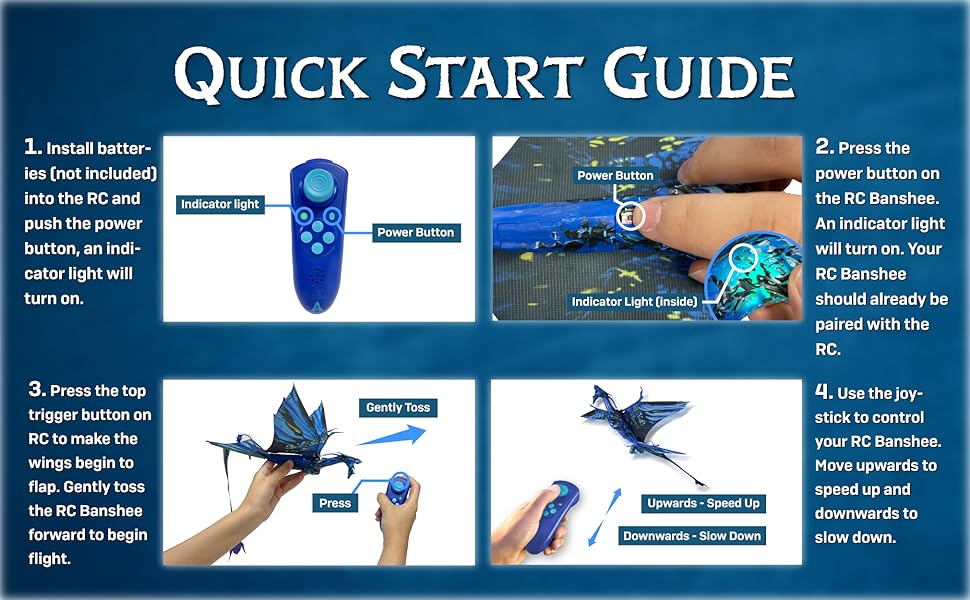 QUICK START GUIDE

1. Install batteries (not included) into the RC and push the power button, an indicator light will turn on.

Indicator light

Power Button

Power Button

Indicator Light (inside)

2. Press the power button on the RC Banshee. An indicator light will turn on. Your RC Banshee should already be paired with the RC.

3. Press the top trigger button on RC to make the wings begin to flap. Gently toss the RC Banshee forward to begin flight.

Gently Toss

Press

Upwards - Speed Up

Downwards - Slow Down

4. Use the joystick to control your RC Banshee. Move upwards to speed up and downwards to slow down.